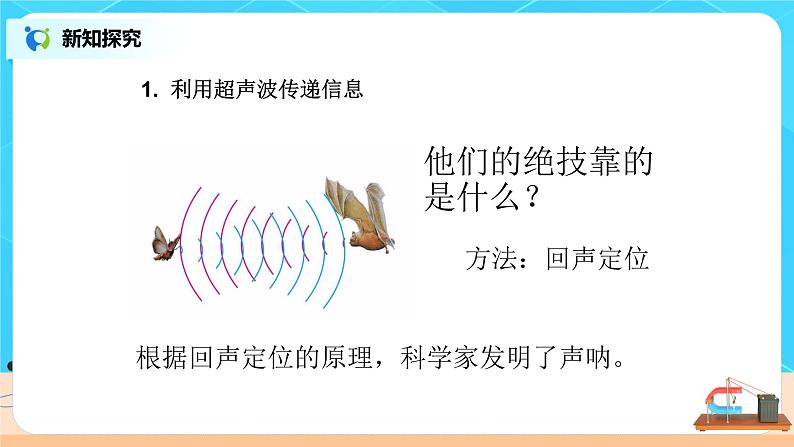 新知探究

1. 利用超声波传递信息

他们的绝技靠的是什么？

方法：回声定位

根据回声定位的原理，科学家发明了声呐。